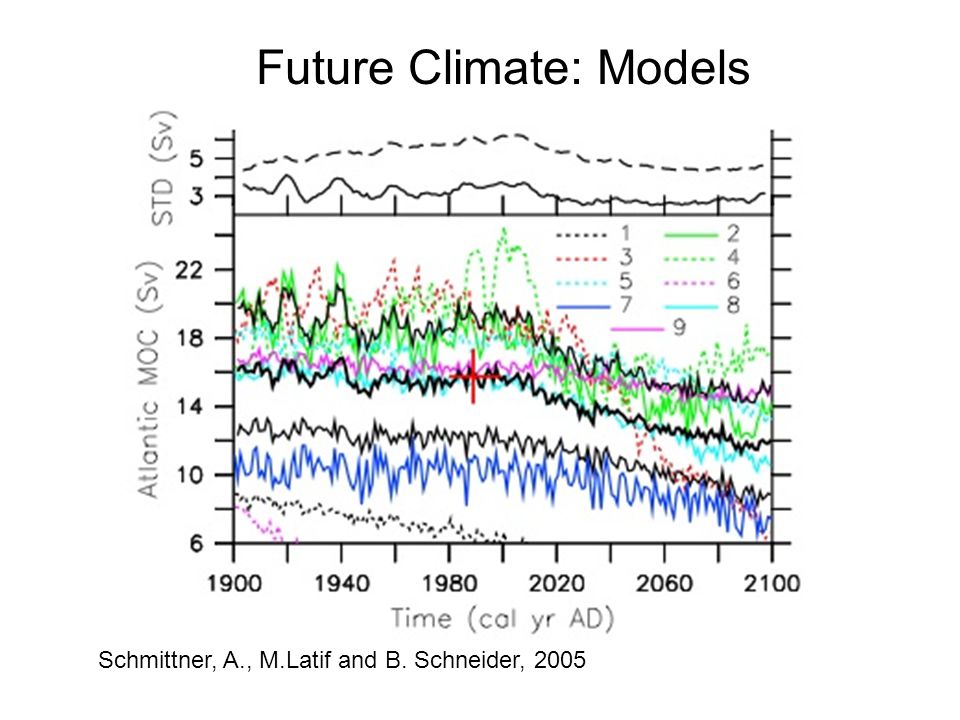 Future Climate: Models

STD (Sv)

5

3

Atlantic MOC (Sv)

22

18

14

10

6

1
2
3
4
5
6
7
8
9

1900 1940 1980 2020 2060 2100

Time (cal yr AD)

Schmittner, A., M.Latif and B. Schneider, 2005